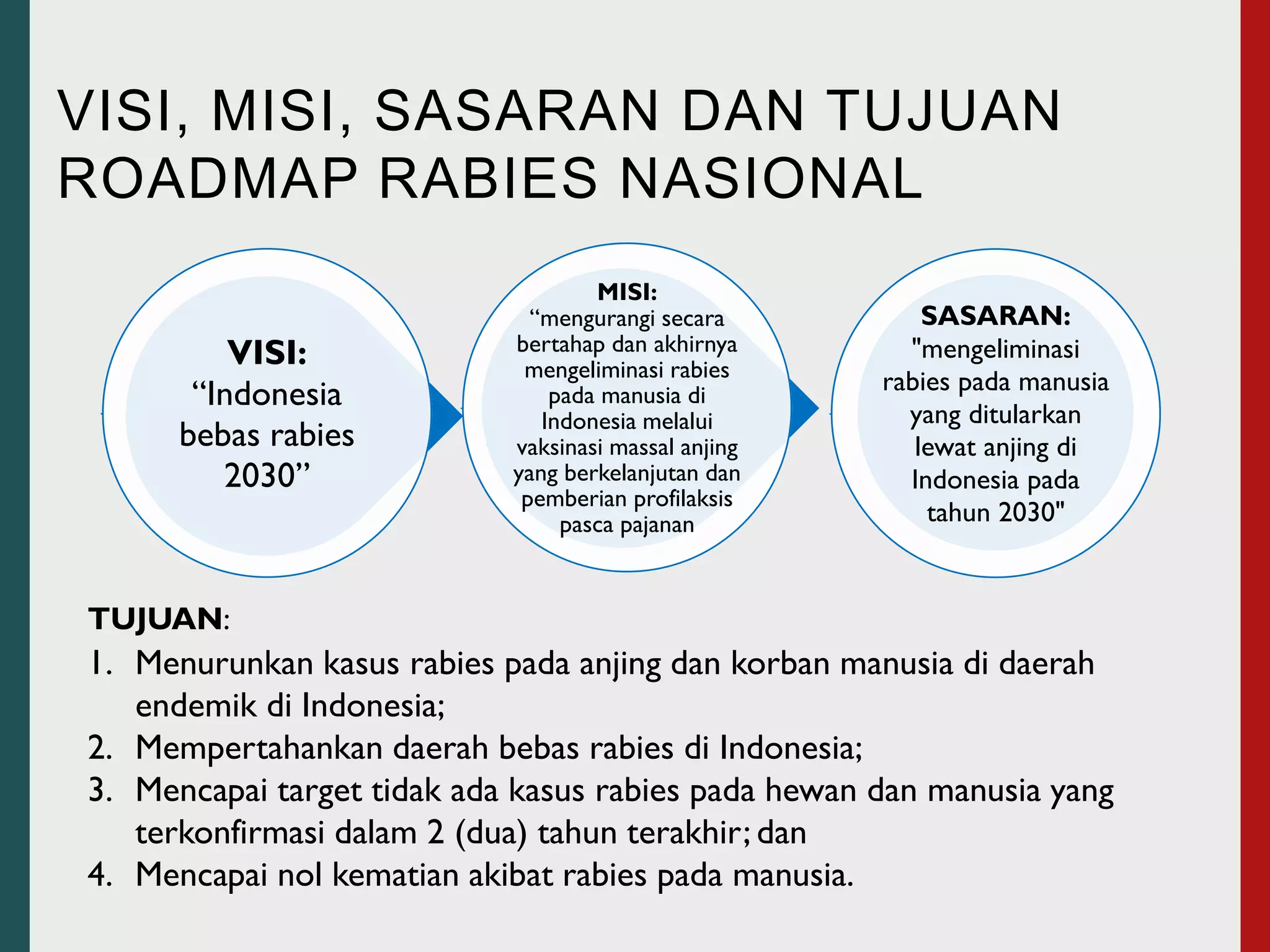 VISI, MISI, SASARAN DAN TUJUAN ROADMAP RABIES NASIONAL

VISI:
“Indonesia bebas rabies 2030”

MISI:
“mengurangi secara bertahap dan akhirnya mengeliminasi rabies pada manusia di Indonesia melalui vaksinasi massal anjing yang berkelanjutan dan pemberian profilaksis pasca pajanan

SASARAN:
"mengeliminasi rabies pada manusia yang ditularkan lewat anjing di Indonesia pada tahun 2030"

TUJUAN:
1. Menurunkan kasus rabies pada anjing dan korban manusia di daerah endemik di Indonesia;
2. Mempertahankan daerah bebas rabies di Indonesia;
3. Mencapai target tidak ada kasus rabies pada hewan dan manusia yang terkonfirmasi dalam 2 (dua) tahun terakhir; dan
4. Mencapai nol kematian akibat rabies pada manusia.